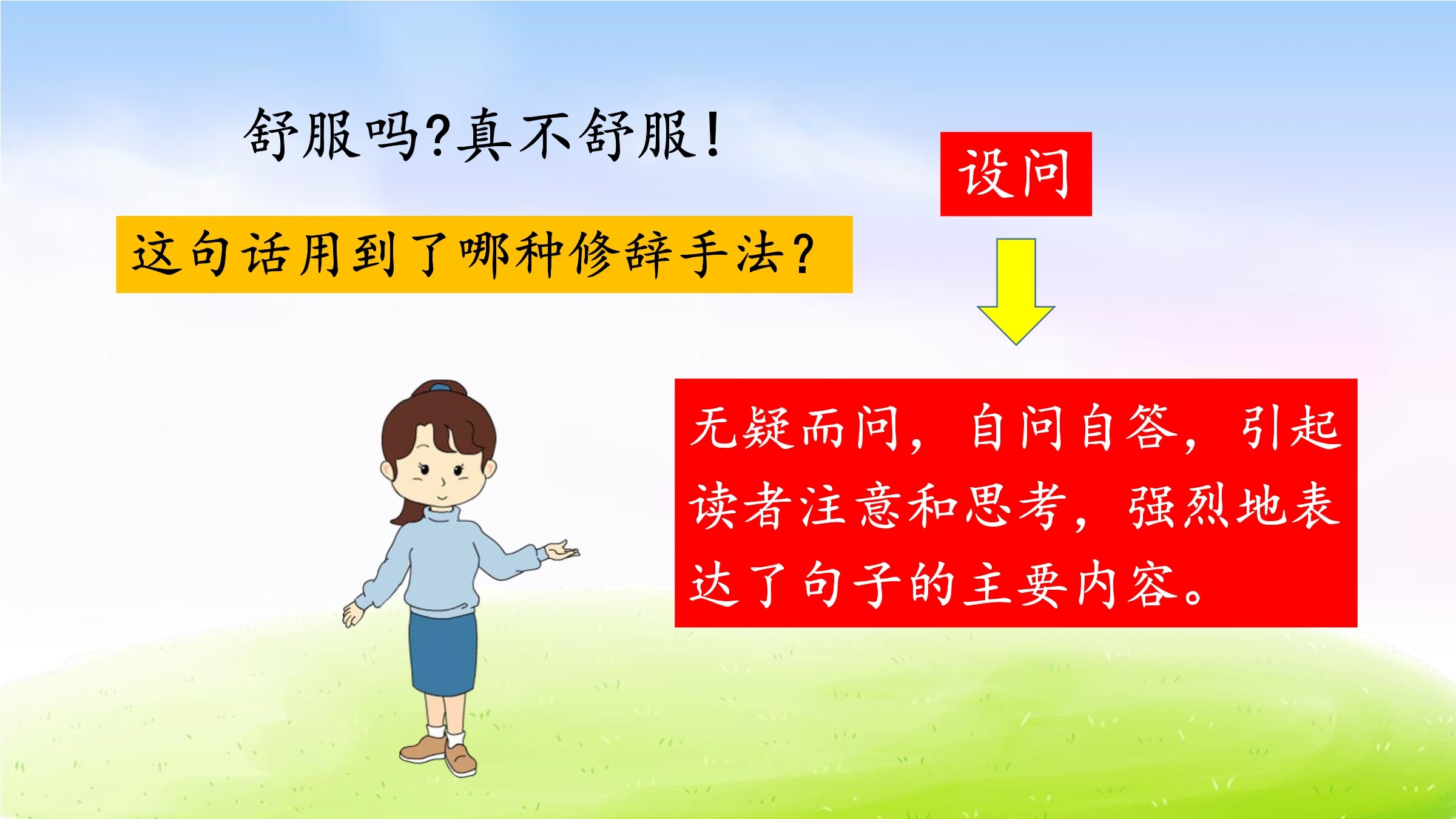 舒服吗?真不舒服!

这句话用到了哪种修辞手法?

设问

无疑而问，自问自答，引起读者注意和思考，强烈地表达了句子的主要内容。